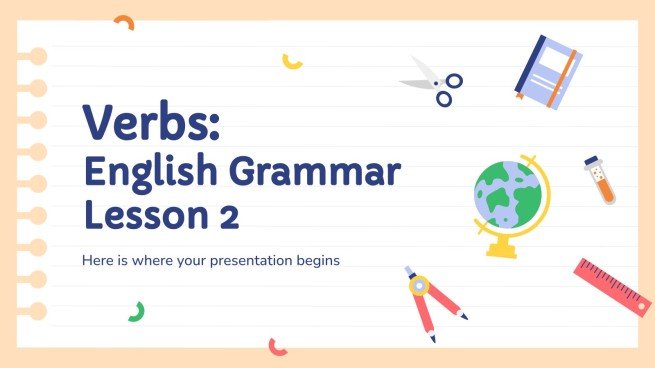 Verbs:
English Grammar
Lesson 2

Here is where your presentation begins